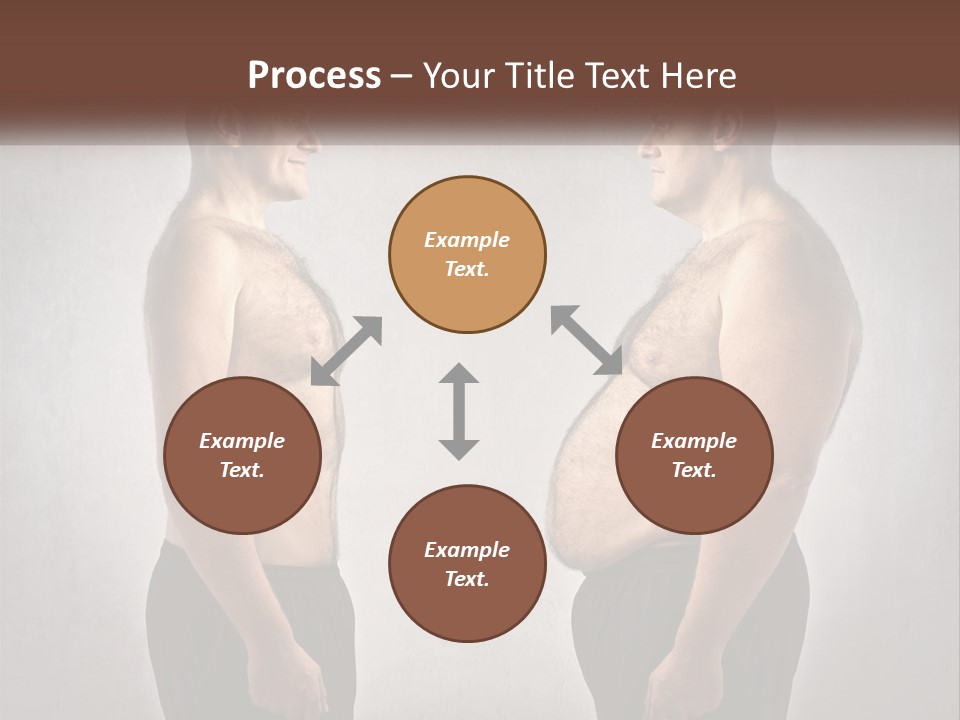 Process – Your Title Text Here

Example Text.

Example Text.

Example Text.

Example Text.